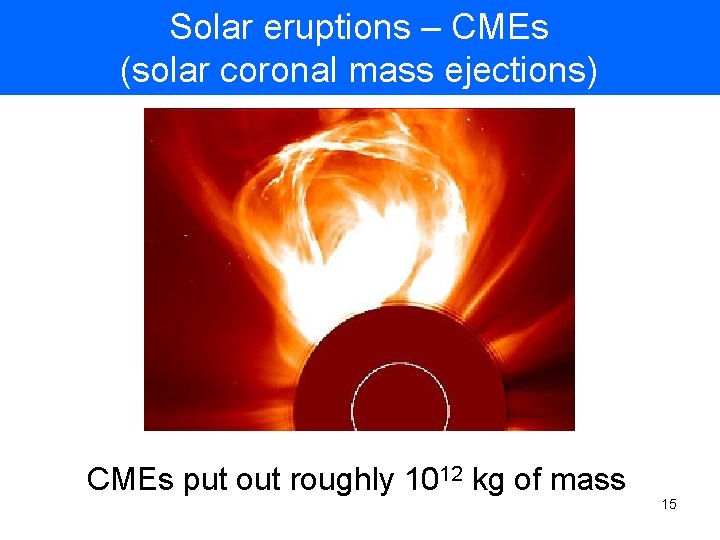 Solar eruptions – CMEs
(solar coronal mass ejections)

CMEs put out roughly $10^{12}$ kg of mass

15